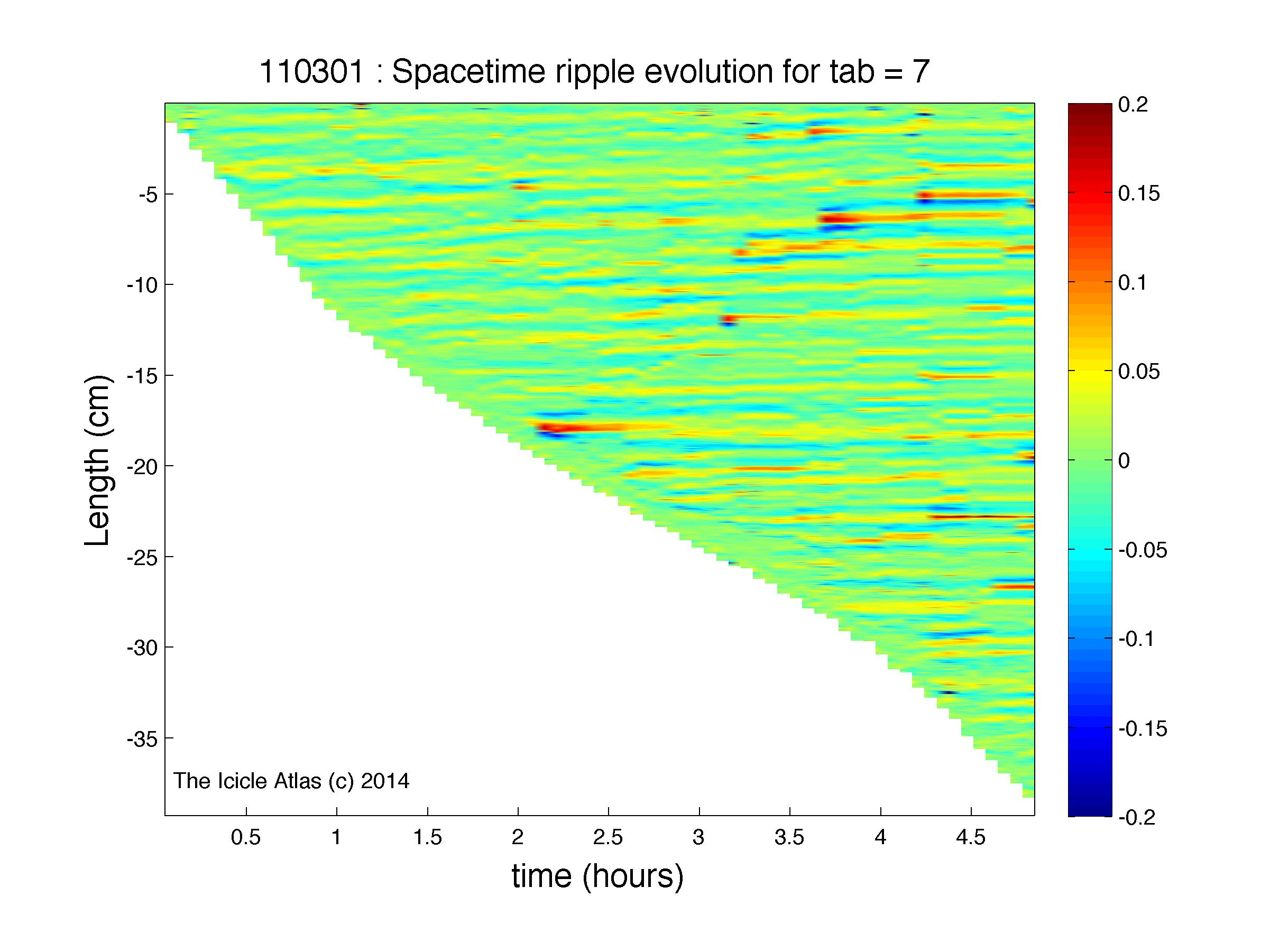 110301 : Spacetime ripple evolution for tab = 7

Length (cm)

-5
-10
-15
-20
-25
-30
-35

The Icicle Atlas (c) 2014

0.5 1 1.5 2 2.5 3 3.5 4 4.5

time (hours)

0.2
0.15
0.1
0.05
0
-0.05
-0.1
-0.15
-0.2